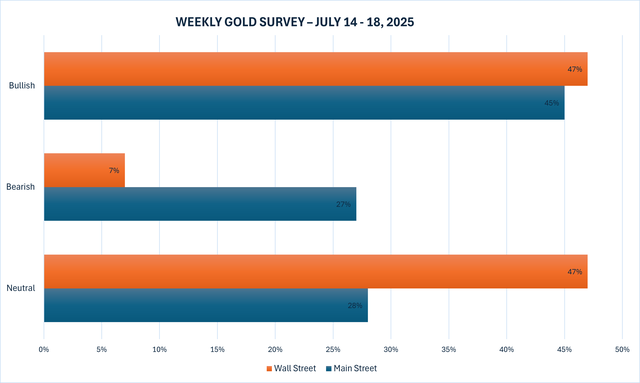 WEEKLY GOLD SURVEY – JULY 14 - 18, 2025

Bullish
47%
45%

Bearish
7%
27%

Neutral
47%
28%

0% 5% 10% 15% 20% 25% 30% 35% 40% 45% 50%

Wall Street Main Street